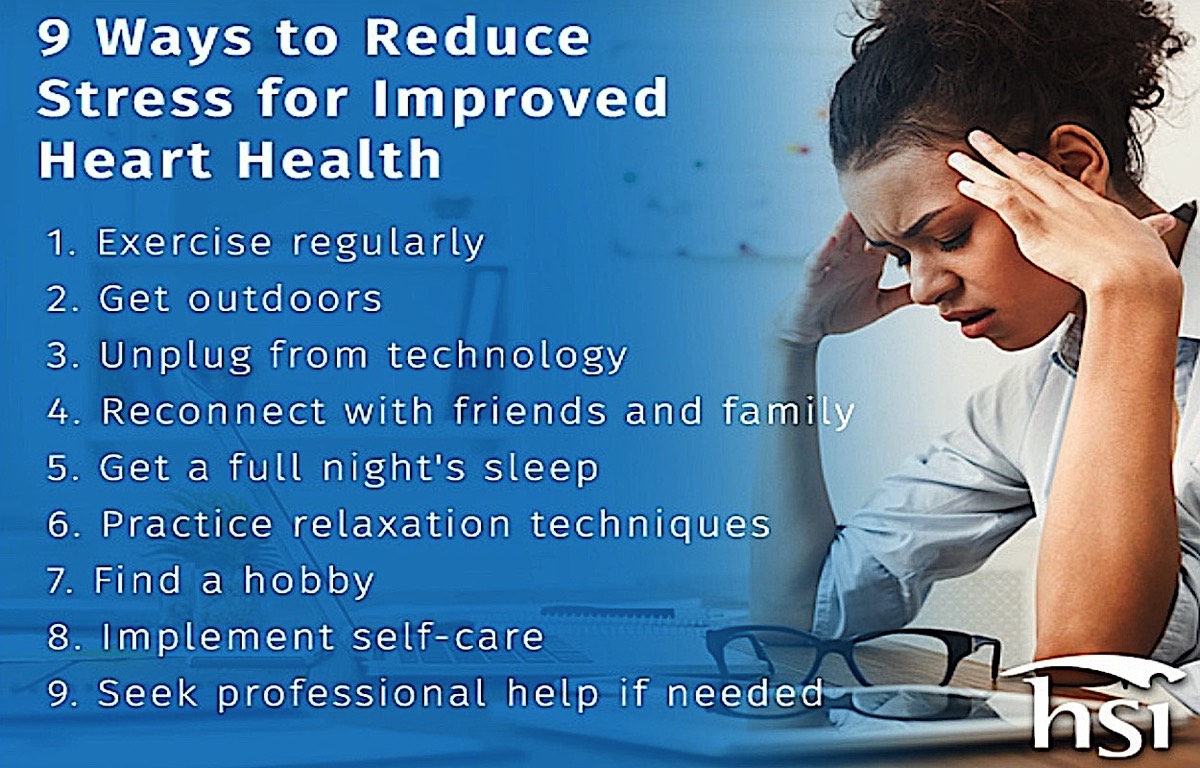 9 Ways to Reduce Stress for Improved Heart Health

1. Exercise regularly
2. Get outdoors
3. Unplug from technology
4. Reconnect with friends and family
5. Get a full night's sleep
6. Practice relaxation techniques
7. Find a hobby
8. Implement self-care
9. Seek professional help if needed

hsi